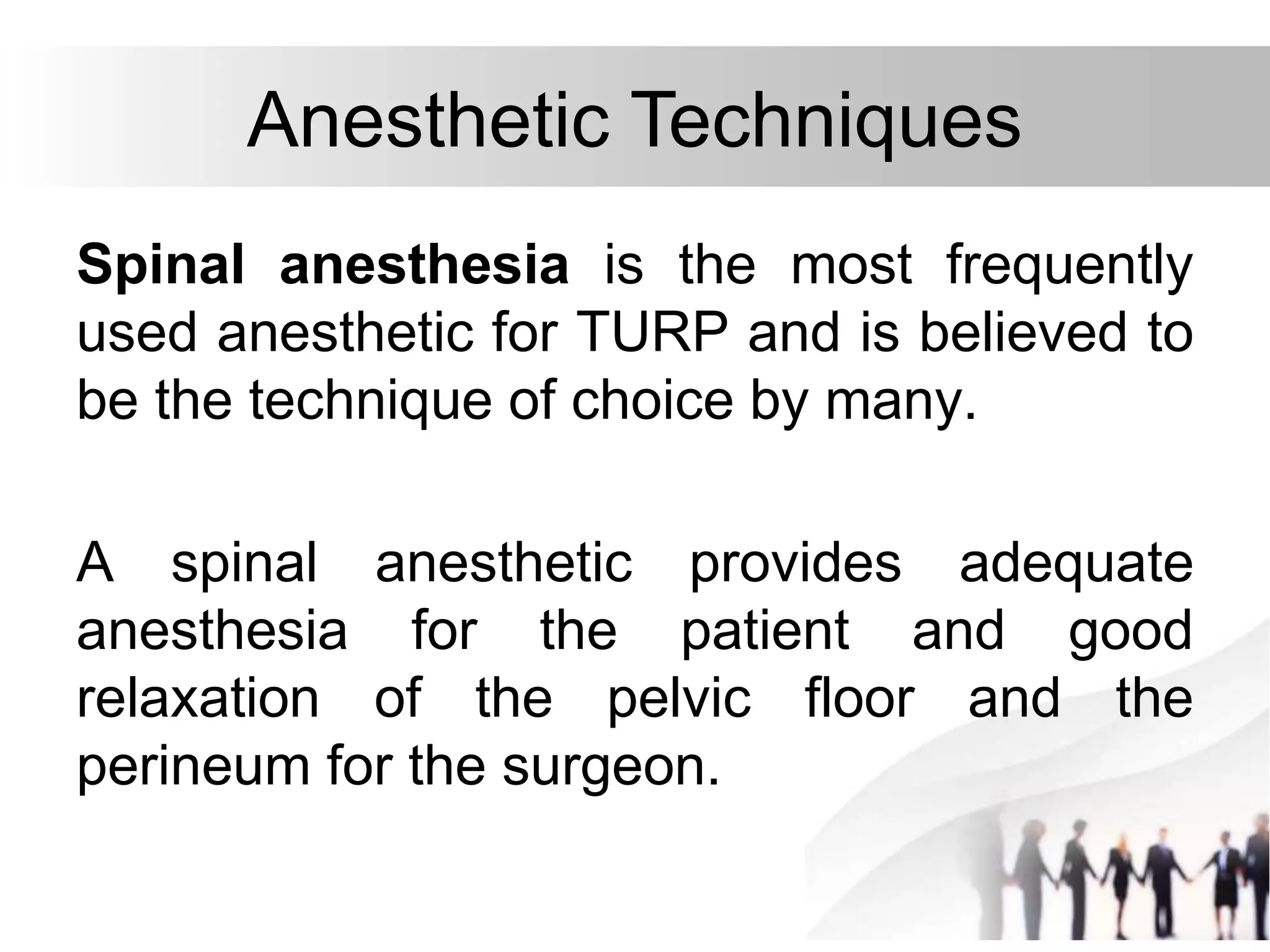 Anesthetic Techniques

Spinal anesthesia is the most frequently used anesthetic for TURP and is believed to be the technique of choice by many.

A spinal anesthetic provides adequate anesthesia for the patient and good relaxation of the pelvic floor and the perineum for the surgeon.